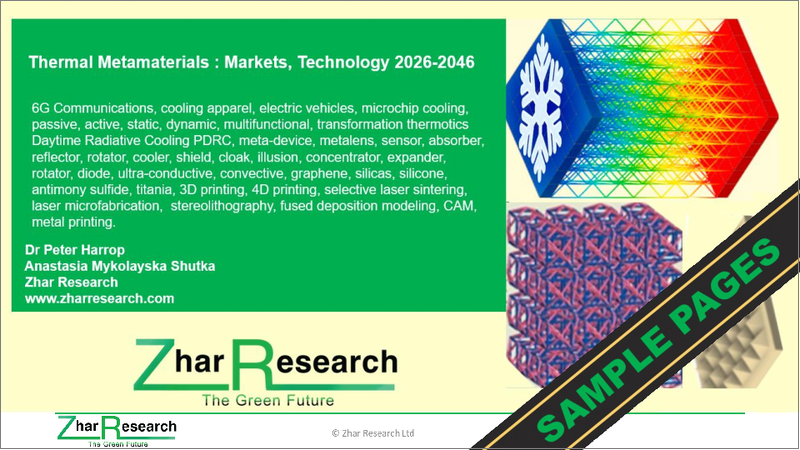 Thermal Metamaterials : Markets, Technology 2026-2046

6G Communications, cooling apparel, electric vehicles, microchip cooling, passive, active, static, dynamic, multifunctional, transformation thermotics Daytime Radiative Cooling PDRC, meta-device, metalens, sensor, absorber, reflector, rotator, cooler, shield, cloak, illusion, concentrator, expander, rotator, diode, ultra-conductive, convective, graphene, silicas, silicone, antimony sulfide, titania, 3D printing, 4D printing, selective laser sintering, laser microfabrication, stereolithography, fused deposition modeling, CAM, metal printing.

Dr Peter Harrop
Anastasia Mykolayska Shutka
Zhar Research
www.zharresearch.com

Zhar Research
The Green Future

SAMPLE PAGES

Zhar Research
The Green Future

© Zhar Research Ltd